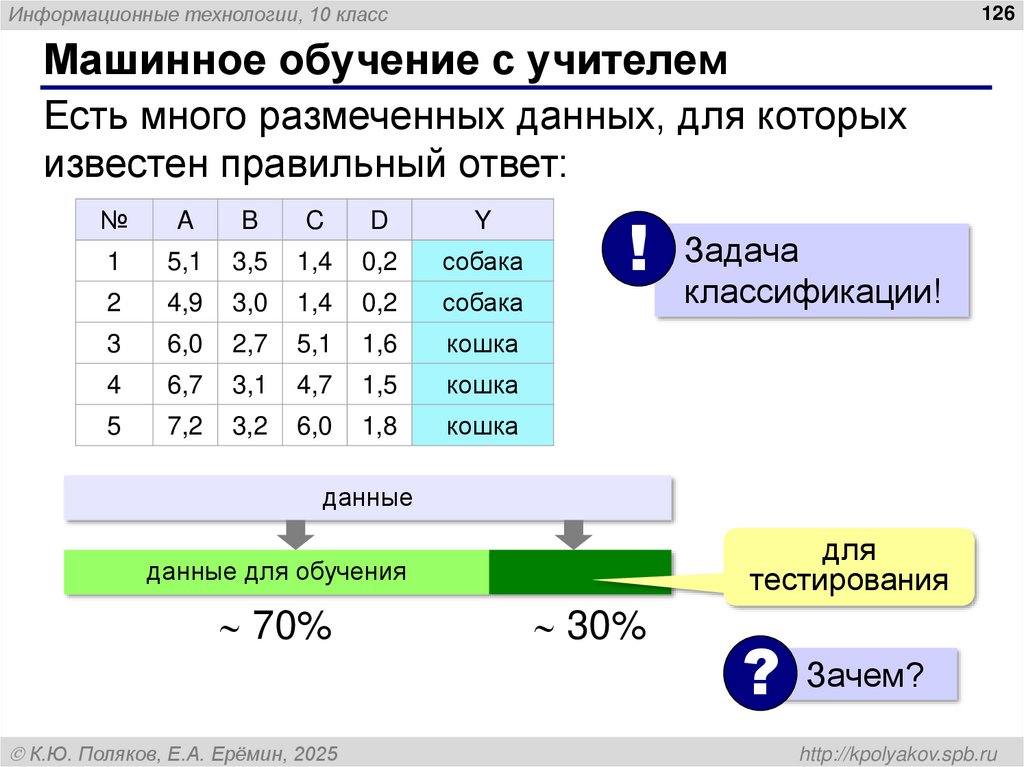 Информационные технологии, 10 класс

126

Машинное обучение с учителем

Есть много размеченных данных, для которых известен правильный ответ:

| № | A | B | C | D | Y |
|---|---|---|---|---|---|
| 1 | 5,1 | 3,5 | 1,4 | 0,2 | собака |
| 2 | 4,9 | 3,0 | 1,4 | 0,2 | собака |
| 3 | 6,0 | 2,7 | 5,1 | 1,6 | кошка |
| 4 | 6,7 | 3,1 | 4,7 | 1,5 | кошка |
| 5 | 7,2 | 3,2 | 6,0 | 1,8 | кошка |

!

Задача классификации!

данные

данные для обучения

для тестирования

~ 70%

~ 30%

?

Зачем?

© К.Ю. Поляков, Е.А. Ерёмин, 2025

http://kpolyakov.spb.ru